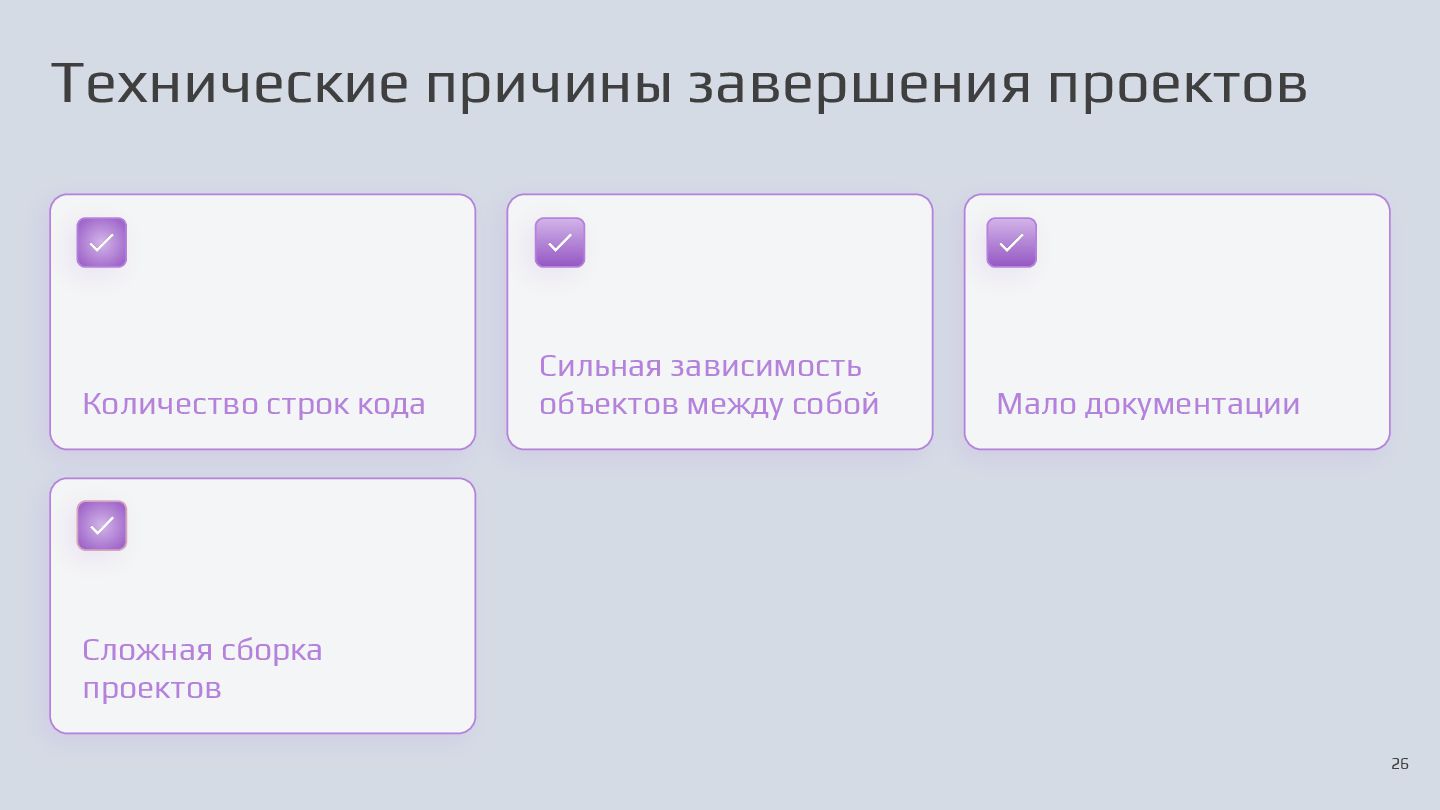 Технические причины завершения проектов

Количество строк кода

Сильная зависимость объектов между собой

Мало документации

Сложная сборка проектов

26